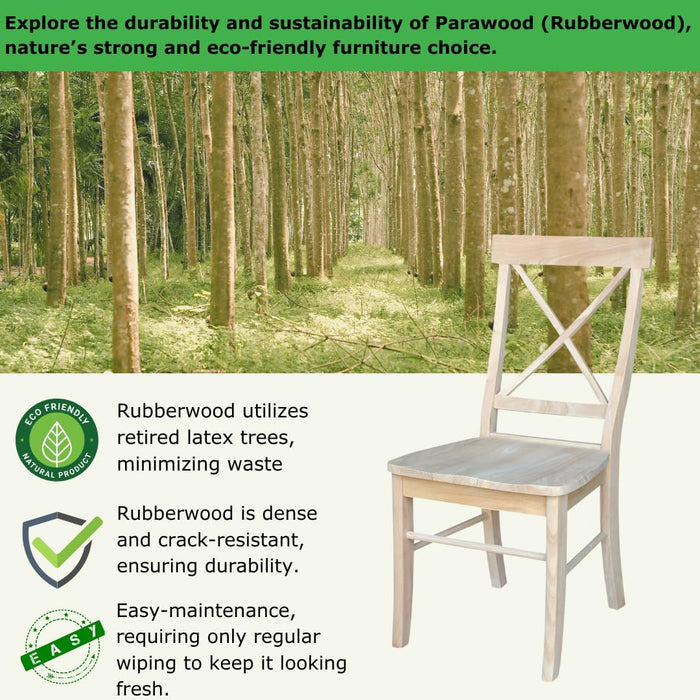 Explore the durability and sustainability of Parawood (Rubberwood), nature's strong and eco-friendly furniture choice.

ECO FRIENDLY
NATURAL PRODUCT

Rubberwood utilizes retired latex trees, minimizing waste

Rubberwood is dense and crack-resistant, ensuring durability.

EASY

Easy-maintenance, requiring only regular wiping to keep it looking fresh.